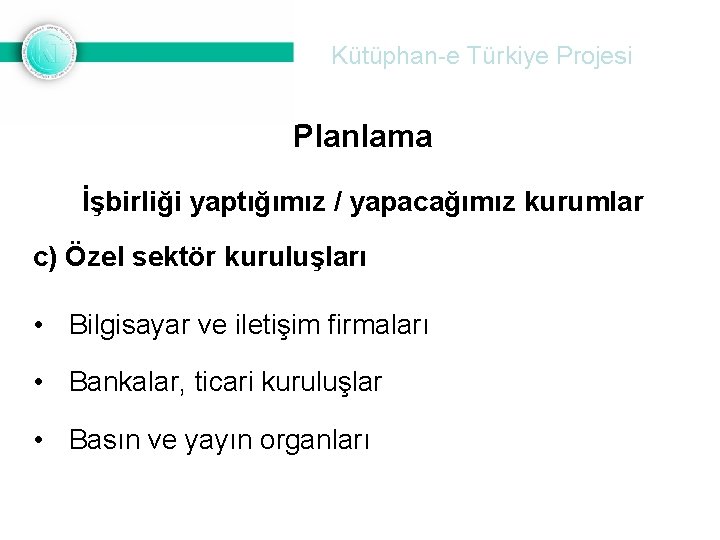 Kütüphan-e Türkiye Projesi

Planlama

İşbirliği yaptığımız / yapacağımız kurumlar

c) Özel sektör kuruluşları

• Bilgisayar ve iletişim firmaları

• Bankalar, ticari kuruluşlar

• Basın ve yayın organları